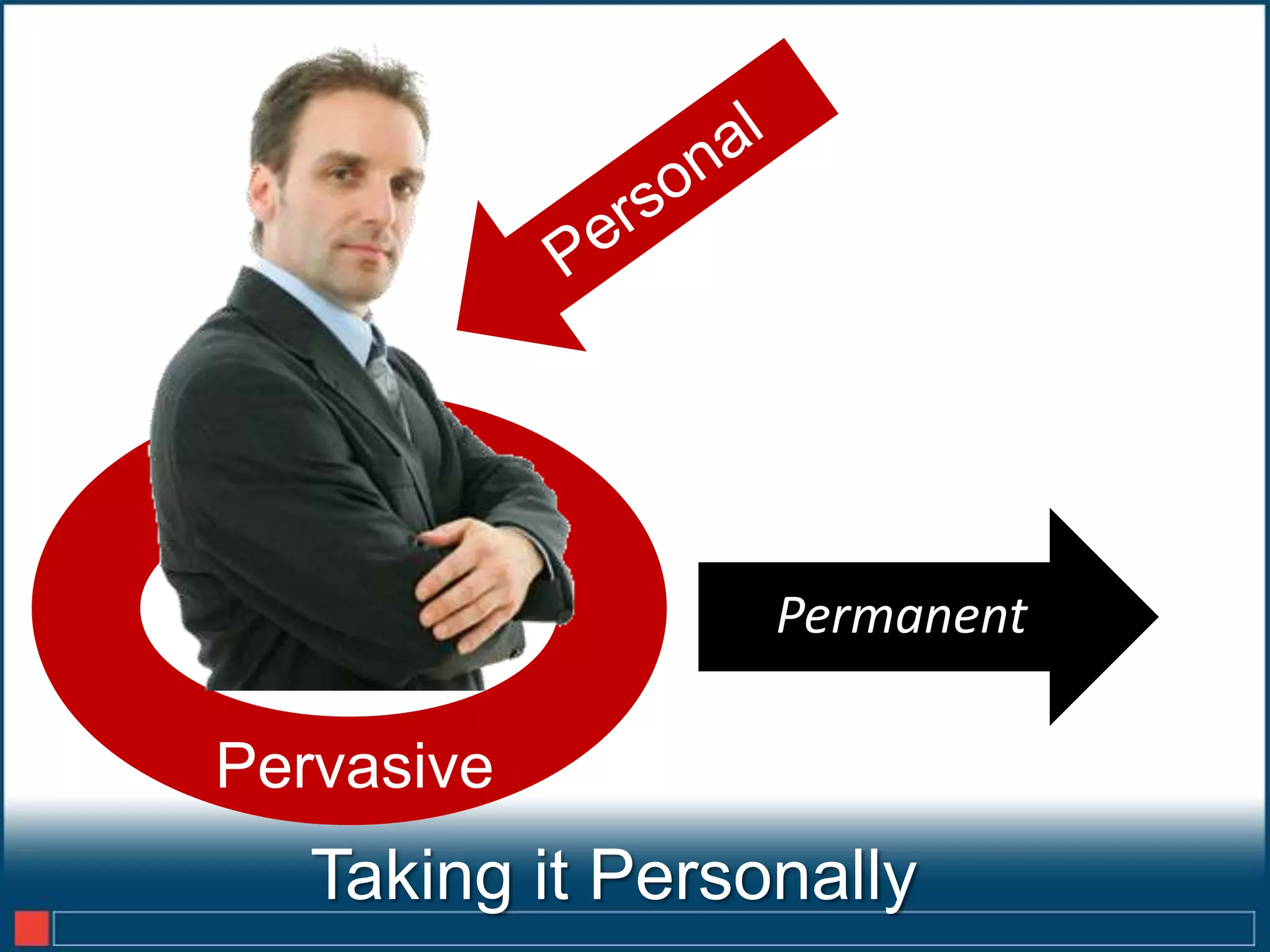 Personal

Permanent

Pervasive

Taking it Personally